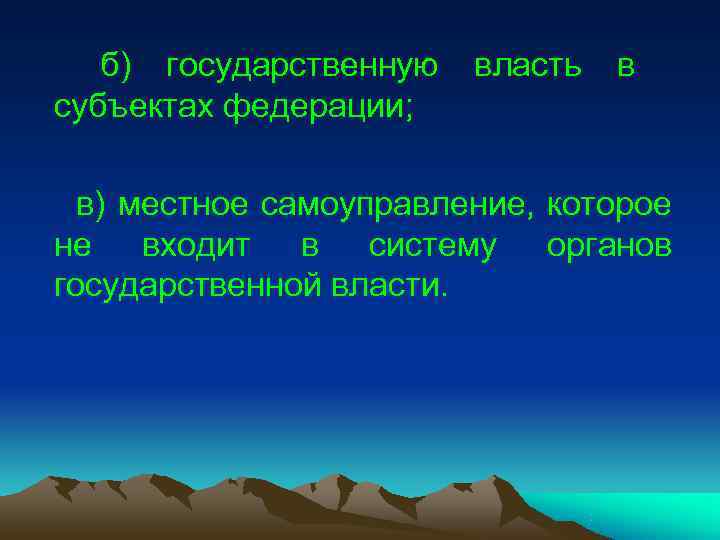 б) государственную власть в субъектах федерации;

в) местное самоуправление, которое не входит в систему органов государственной власти.